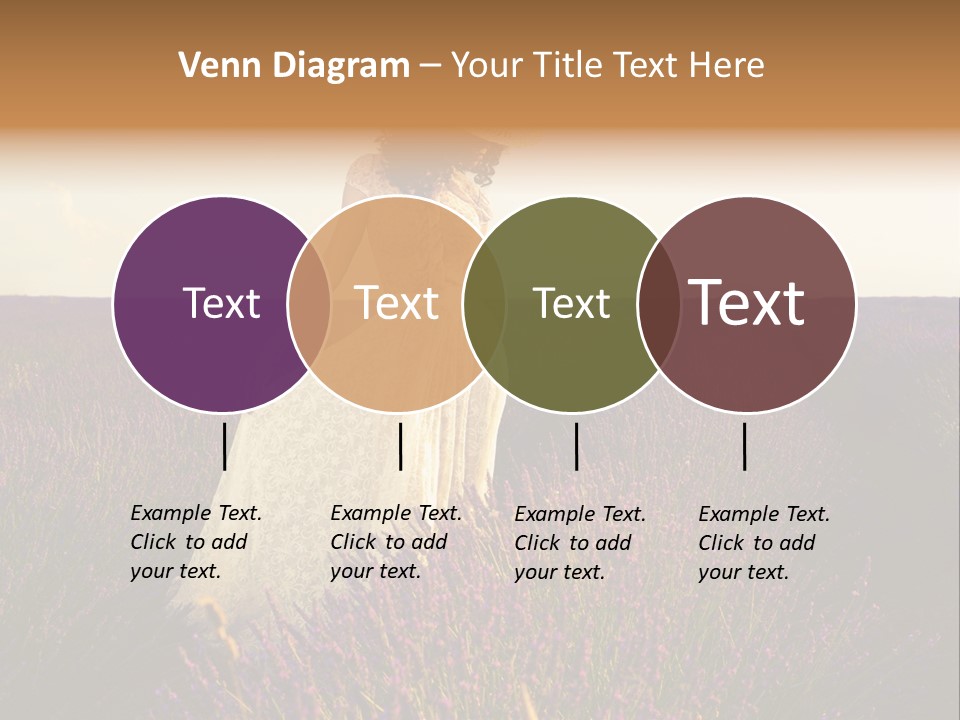 Venn Diagram – Your Title Text Here

Text

Text

Text

Text

Example Text. Click to add your text.

Example Text. Click to add your text.

Example Text. Click to add your text.

Example Text. Click to add your text.